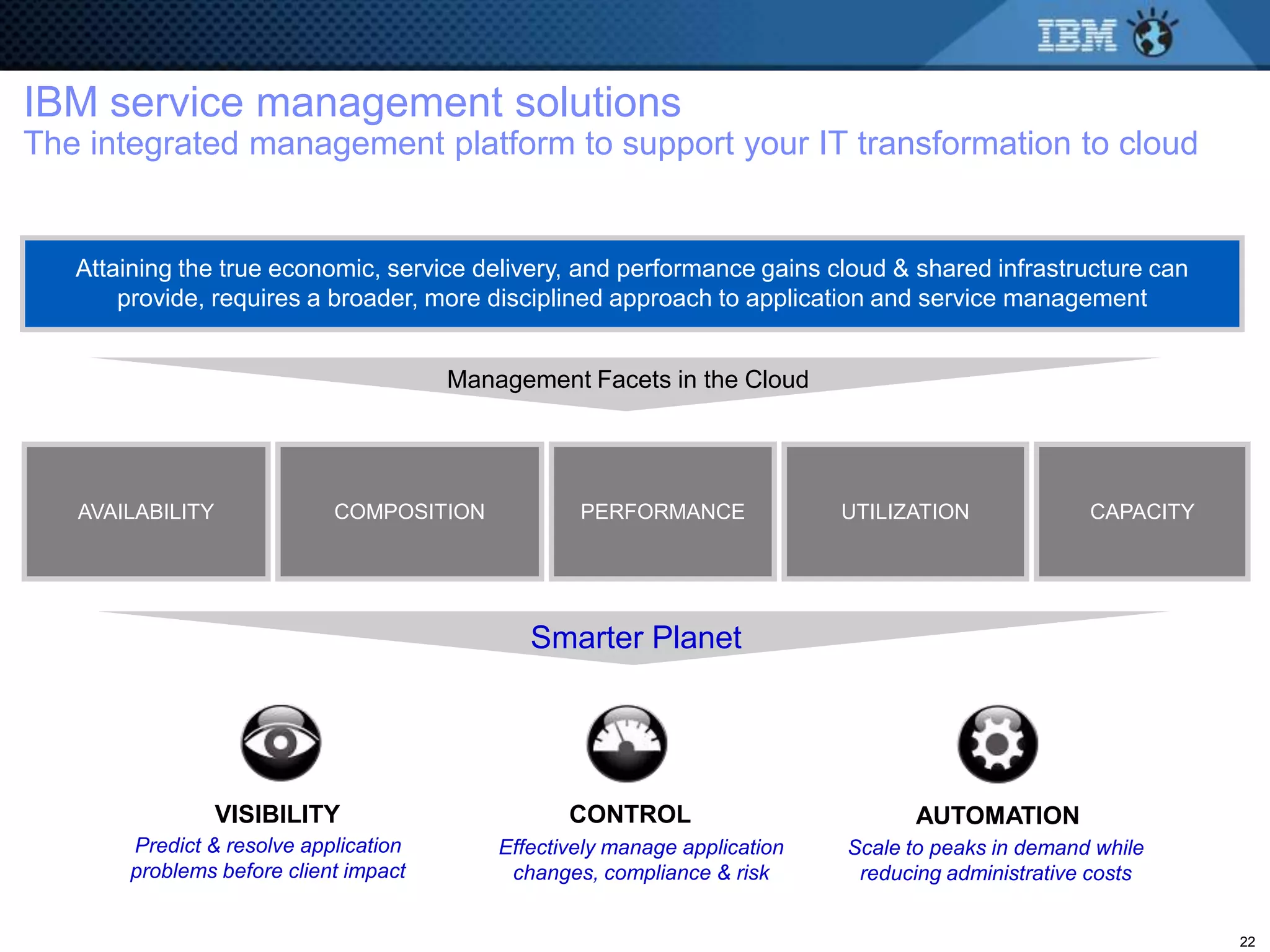 IBM

IBM service management solutions
The integrated management platform to support your IT transformation to cloud

Attaining the true economic, service delivery, and performance gains cloud & shared infrastructure can provide, requires a broader, more disciplined approach to application and service management

Management Facets in the Cloud

AVAILABILITY

COMPOSITION

PERFORMANCE

UTILIZATION

CAPACITY

Smarter Planet

VISIBILITY
Predict & resolve application problems before client impact

CONTROL
Effectively manage application changes, compliance & risk

AUTOMATION
Scale to peaks in demand while reducing administrative costs

22